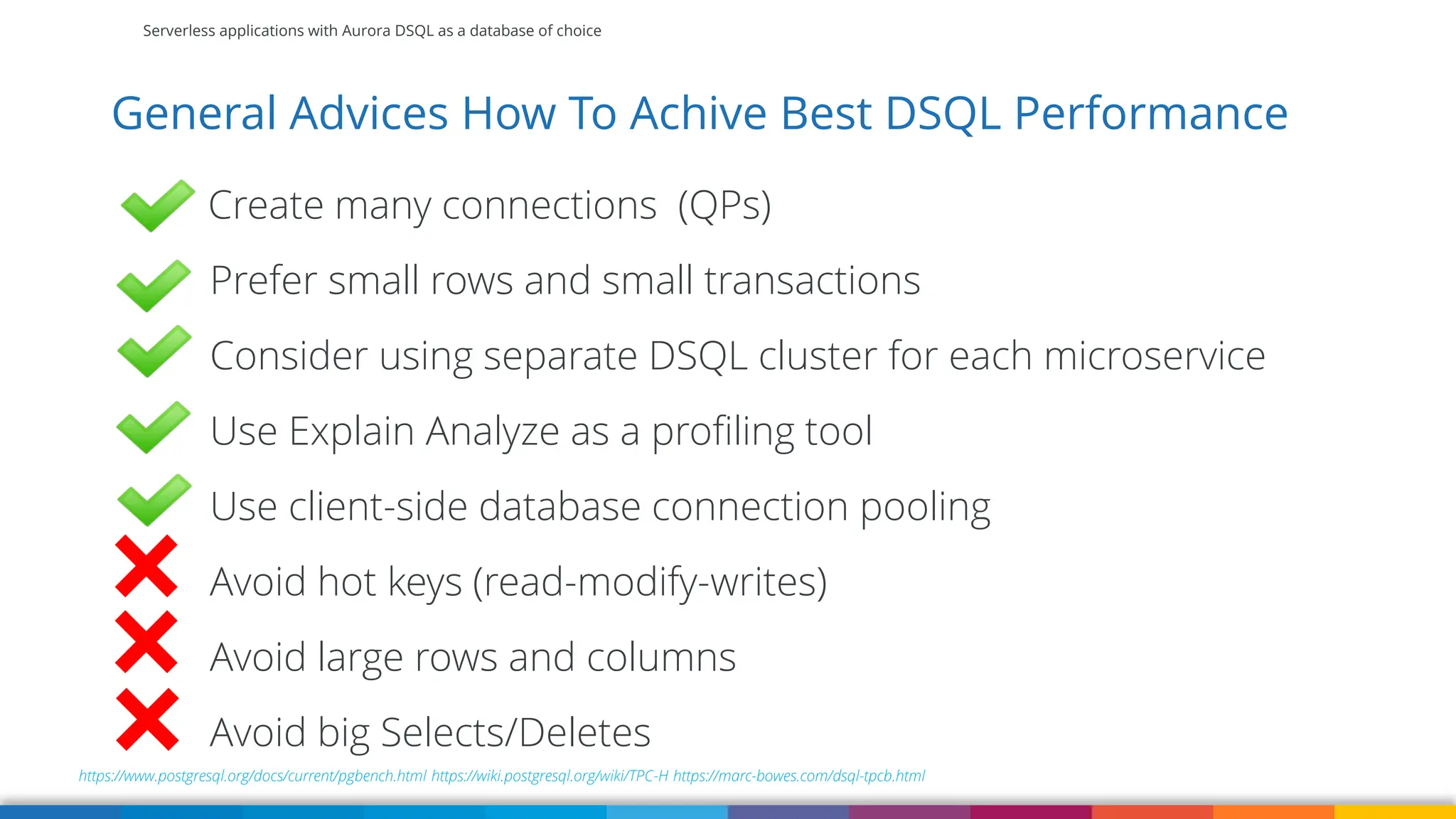 Serverless applications with Aurora DSQL as a database of choice

General Advices How To Achive Best DSQL Performance

Create many connections (QPs)

Prefer small rows and small transactions

Consider using separate DSQL cluster for each microservice

Use Explain Analyze as a profiling tool

Use client-side database connection pooling

Avoid hot keys (read-modify-writes)

Avoid large rows and columns

Avoid big Selects/Deletes

https://www.postgresql.org/docs/current/pgbench.html https://wiki.postgresql.org/wiki/TPC-H https://marc-bowes.com/dsql-tpcb.html